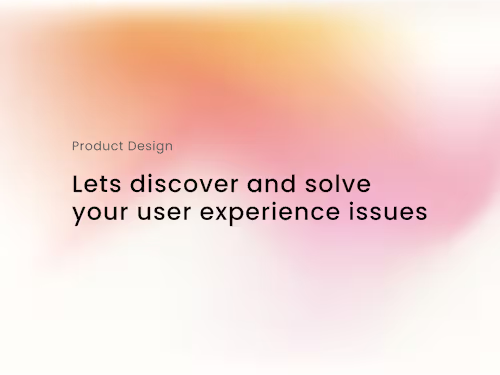 Product Design

Lets discover and solve your user experience issues